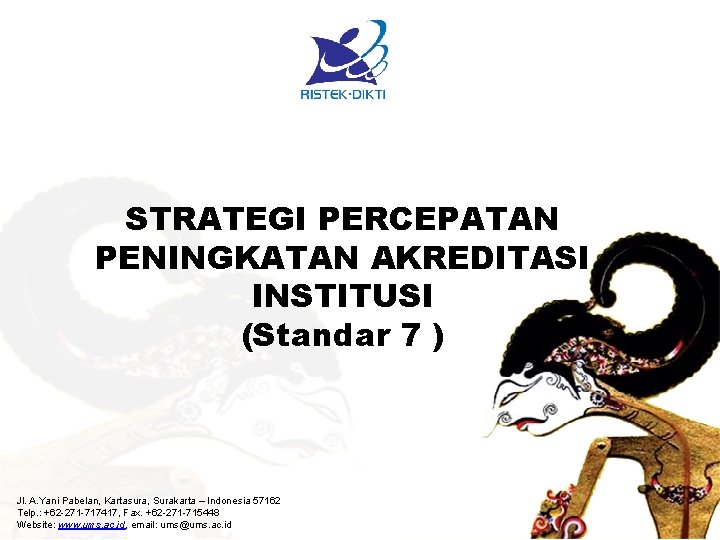 RISTEK·DIKTI

STRATEGI PERCEPATAN PENINGKATAN AKREDITASI INSTITUSI (Standar 7 )

Jl. A.Yani Pabelan, Kartasura, Surakarta – Indonesia 57162
Telp.: +62-271-717417, Fax. +62-271-715448
Website: www.ums.ac.id, email: ums@ums.ac.id